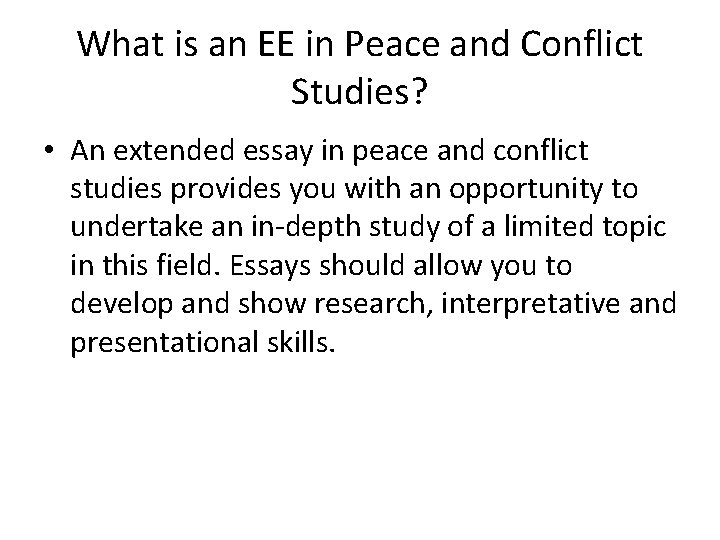 What is an EE in Peace and Conflict Studies?

• An extended essay in peace and conflict studies provides you with an opportunity to undertake an in-depth study of a limited topic in this field. Essays should allow you to develop and show research, interpretative and presentational skills.